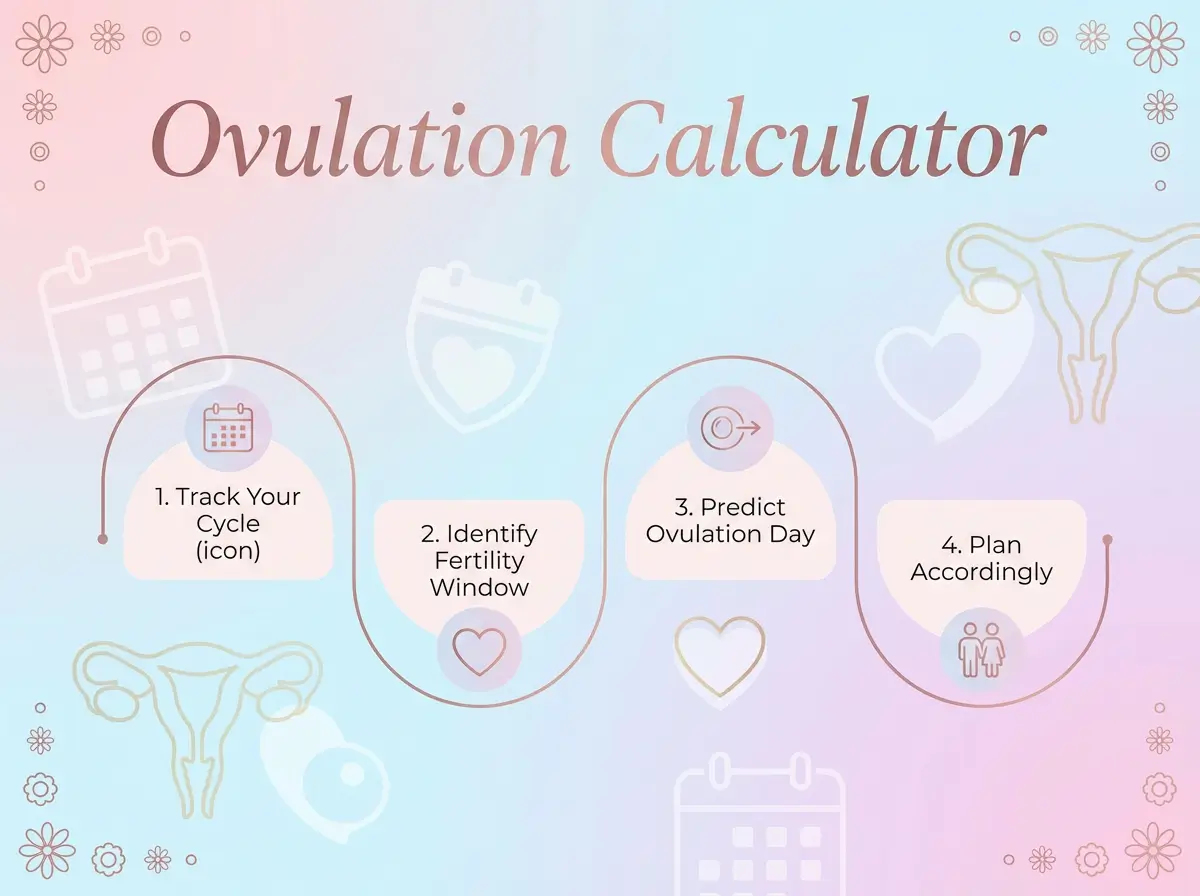 Ovulation Calculator

1. Track Your Cycle (icon)

2. Identify Fertility Window

3. Predict Ovulation Day

4. Plan Accordingly